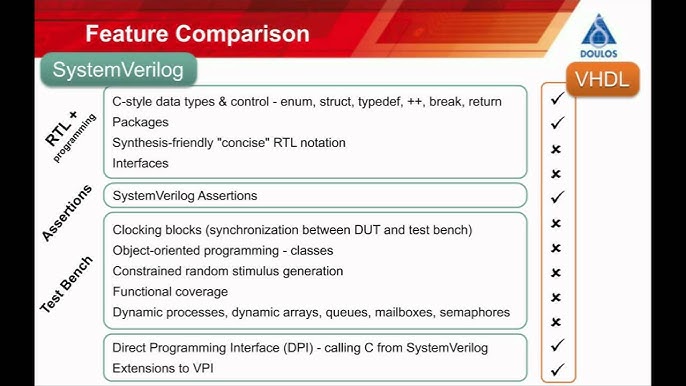 Feature Comparison

DOULOS

SystemVerilog

VHDL

RTL + programming

C-style data types & control - enum, struct, typedef, ++, break, return ✓
Packages ✓
Synthesis-friendly "concise" RTL notation ×
Interfaces ×

Assertions

SystemVerilog Assertions ✓

Test Bench

Clocking blocks (synchronization between DUT and test bench) ×
Object-oriented programming - classes ×
Constrained random stimulus generation ×
Functional coverage ×
Dynamic processes, dynamic arrays, queues, mailboxes, semaphores ×

Direct Programming Interface (DPI) - calling C from SystemVerilog ✓
Extensions to VPI ✓